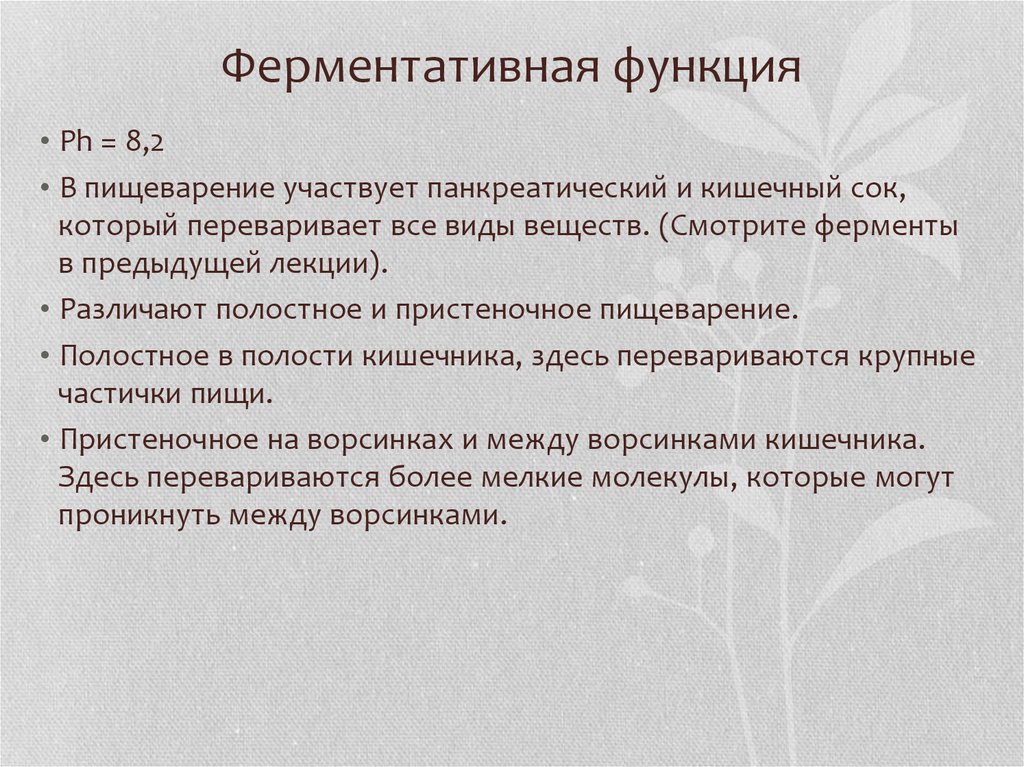 Ферментативная функция

• Ph = 8,2

• В пищеварение участвует панкреатический и кишечный сок, который переваривает все виды веществ. (Смотрите ферменты в предыдущей лекции).

• Различают полостное и пристеночное пищеварение.

• Полостное в полости кишечника, здесь перевариваются крупные частички пищи.

• Пристеночное на ворсинках и между ворсинками кишечника. Здесь перевариваются более мелкие молекулы, которые могут проникнуть между ворсинками.